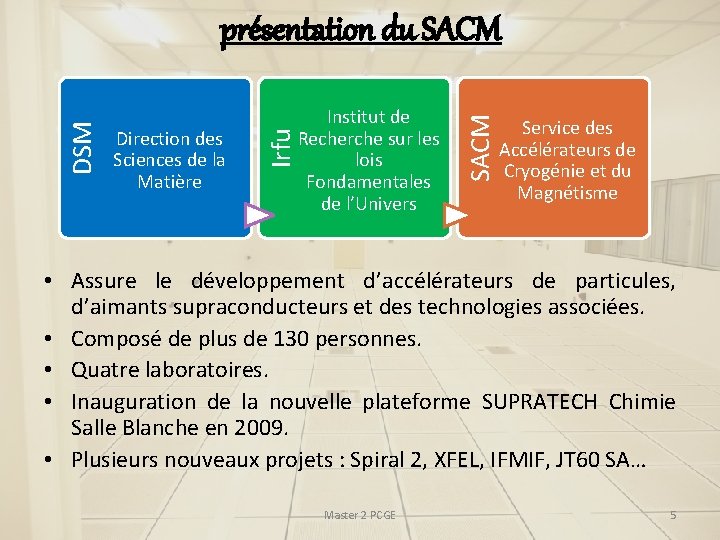 présentation du SACM

DSM

Direction des Sciences de la Matière

Irfu

Institut de Recherche sur les lois Fondamentales de l'Univers

SACM

Service des Accélérateurs de Cryogénie et du Magnétisme

• Assure le développement d'accélérateurs de particules, d'aimants supraconducteurs et des technologies associées.
• Composé de plus de 130 personnes.
• Quatre laboratoires.
• Inauguration de la nouvelle plateforme SUPRATECH Chimie Salle Blanche en 2009.
• Plusieurs nouveaux projets : Spiral 2, XFEL, IFMIF, JT60 SA…

Master 2 PCGE

5